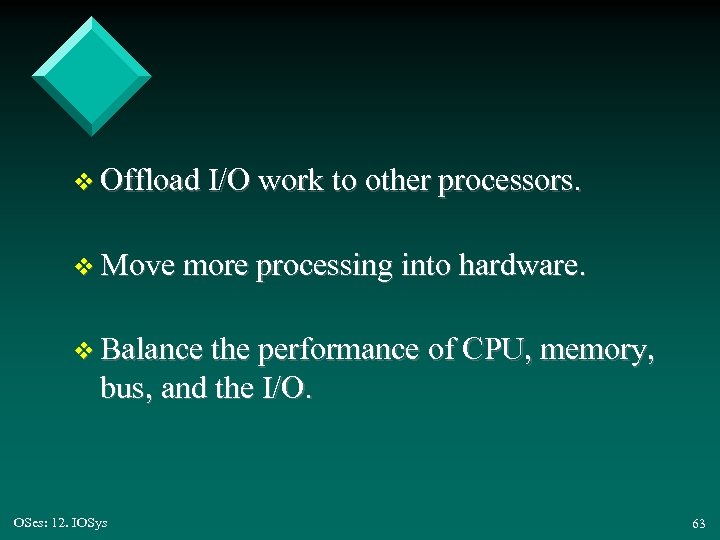 ❖ Offload I/O work to other processors.

❖ Move more processing into hardware.

❖ Balance the performance of CPU, memory, bus, and the I/O.

OSes: 12. IOSys

63